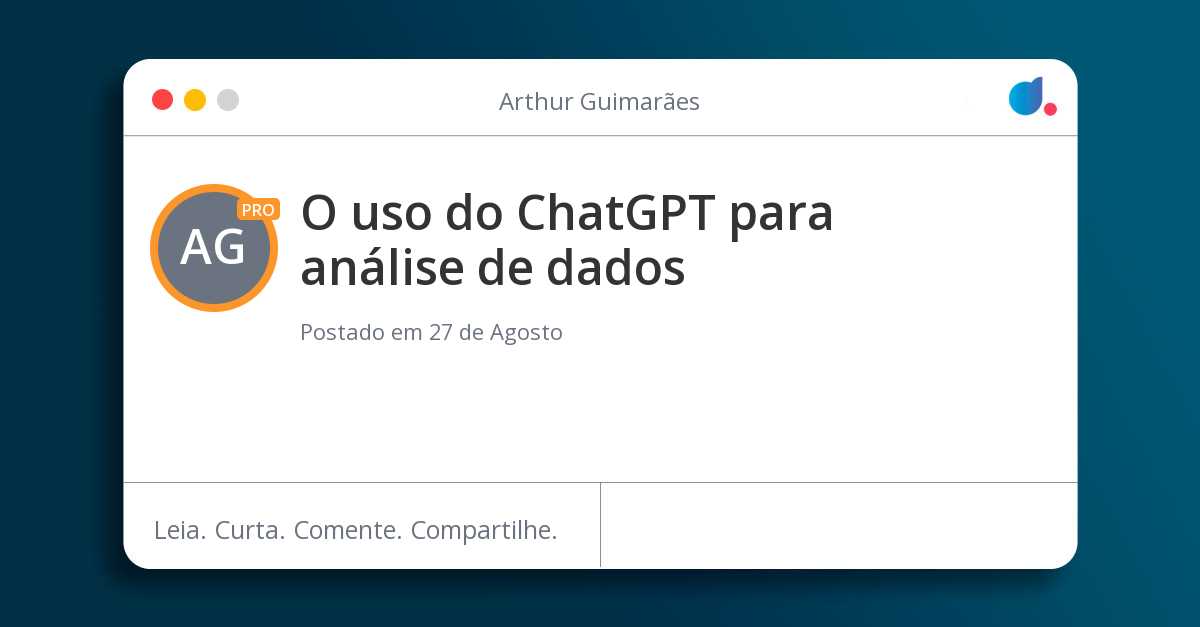 Arthur Guimarães

AG PRO

O uso do ChatGPT para análise de dados

Postado em 27 de Agosto

Leia. Curta. Comente. Compartilhe.